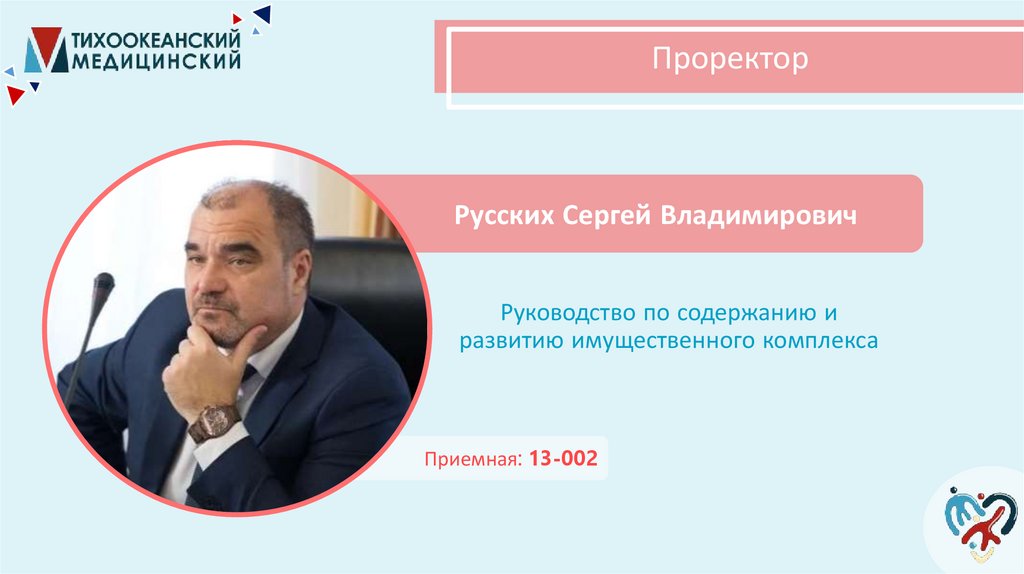 ТИХООКЕАНСКИЙ
МЕДИЦИНСКИЙ

Проректор

Русских Сергей Владимирович

Руководство по содержанию и развитию имущественного комплекса

Приемная: 13-002